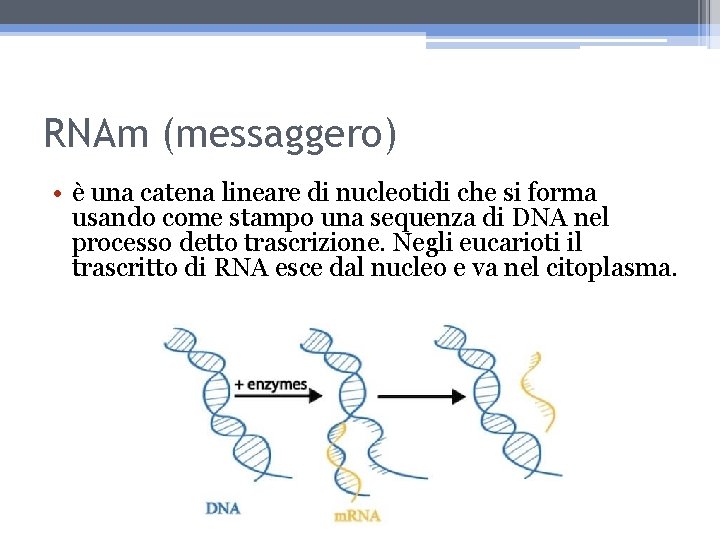 RNAm (messaggero)

• è una catena lineare di nucleotidi che si forma usando come stampo una sequenza di DNA nel processo detto trascrizione. Negli eucarioti il trascritto di RNA esce dal nucleo e va nel citoplasma.

+ enzymes

DNA

mRNA